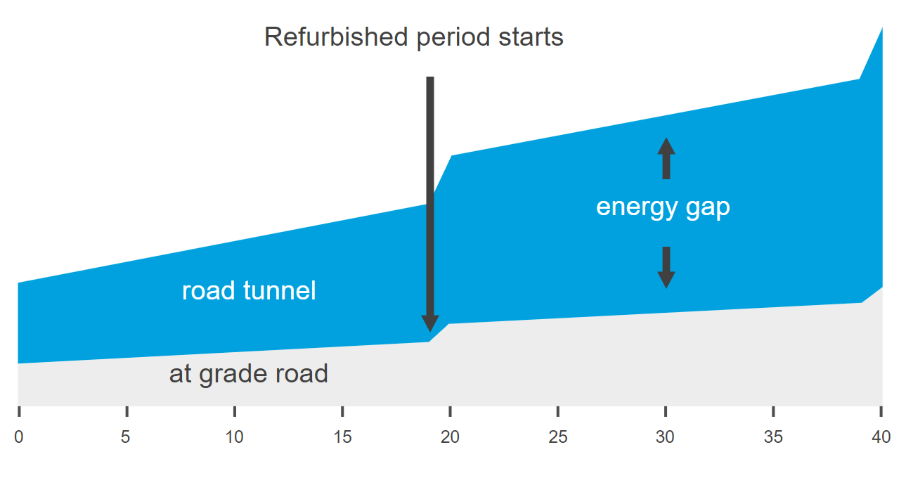 Refurbished period starts

energy gap

road tunnel

at grade road

0
5
10
15
20
25
30
35
40